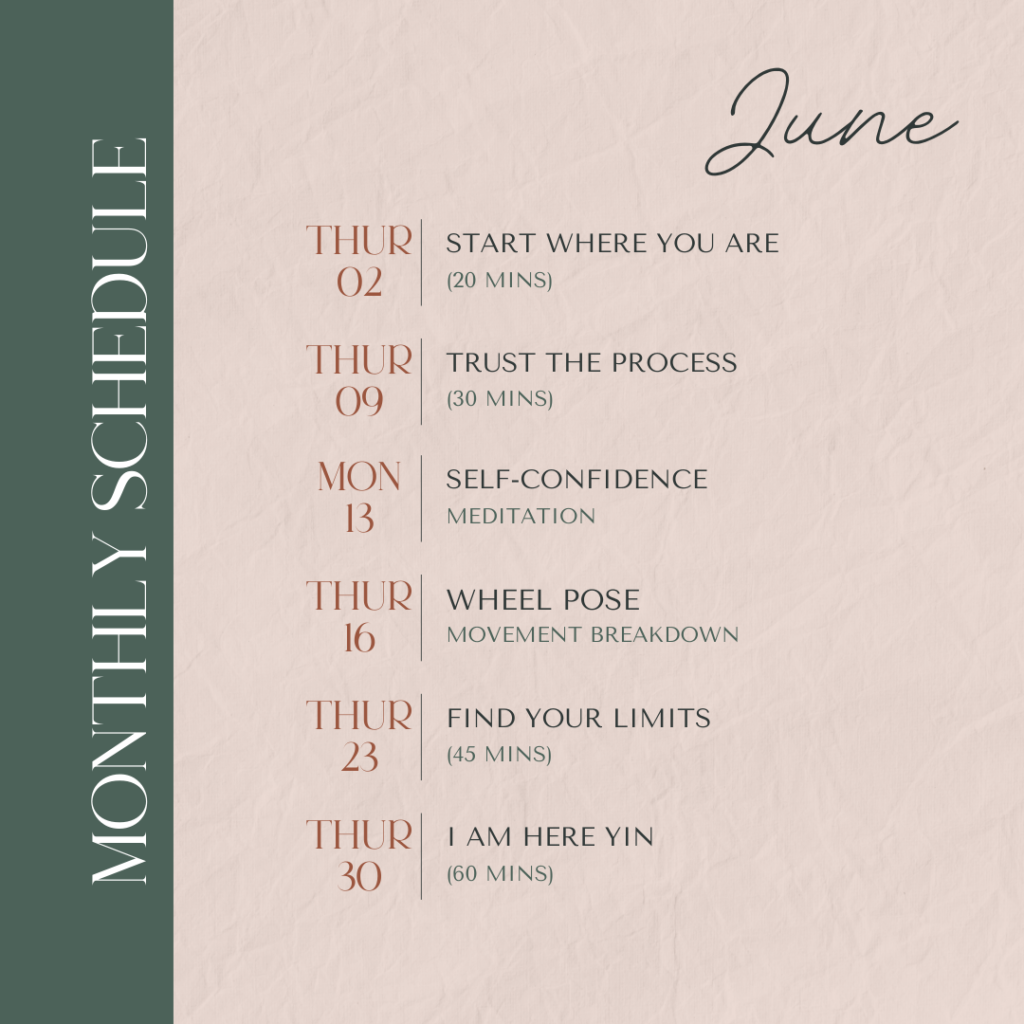 MONTHLY SCHEDULE

June

THUR 02 START WHERE YOU ARE (20 MINS)

THUR 09 TRUST THE PROCESS (30 MINS)

MON 13 SELF-CONFIDENCE MEDITATION

THUR 16 WHEEL POSE MOVEMENT BREAKDOWN

THUR 23 FIND YOUR LIMITS (45 MINS)

THUR 30 I AM HERE YIN (60 MINS)